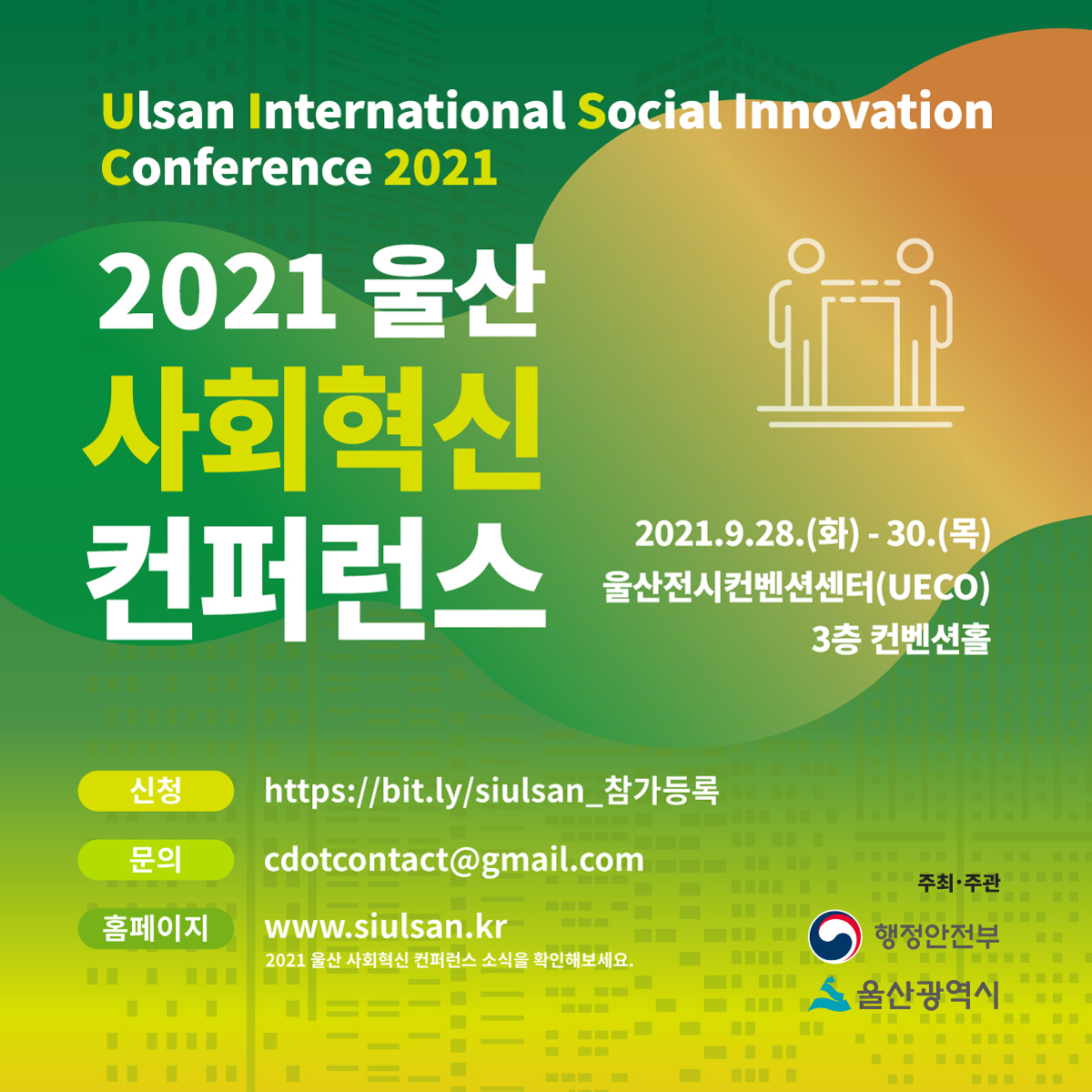 Ulsan International Social Innovation Conference 2021

2021 울산
사회혁신
컨퍼런스

2021.9.28.(화) - 30.(목)
울산전시컨벤션센터(UECO)
3층 컨벤션홀

신청 https://bit.ly/siulsan_참가등록

문의 cdotcontact@gmail.com

홈페이지 www.siulsan.kr
2021 울산 사회혁신 컨퍼런스 소식을 확인해보세요.

주최·주관
행정안전부
울산광역시